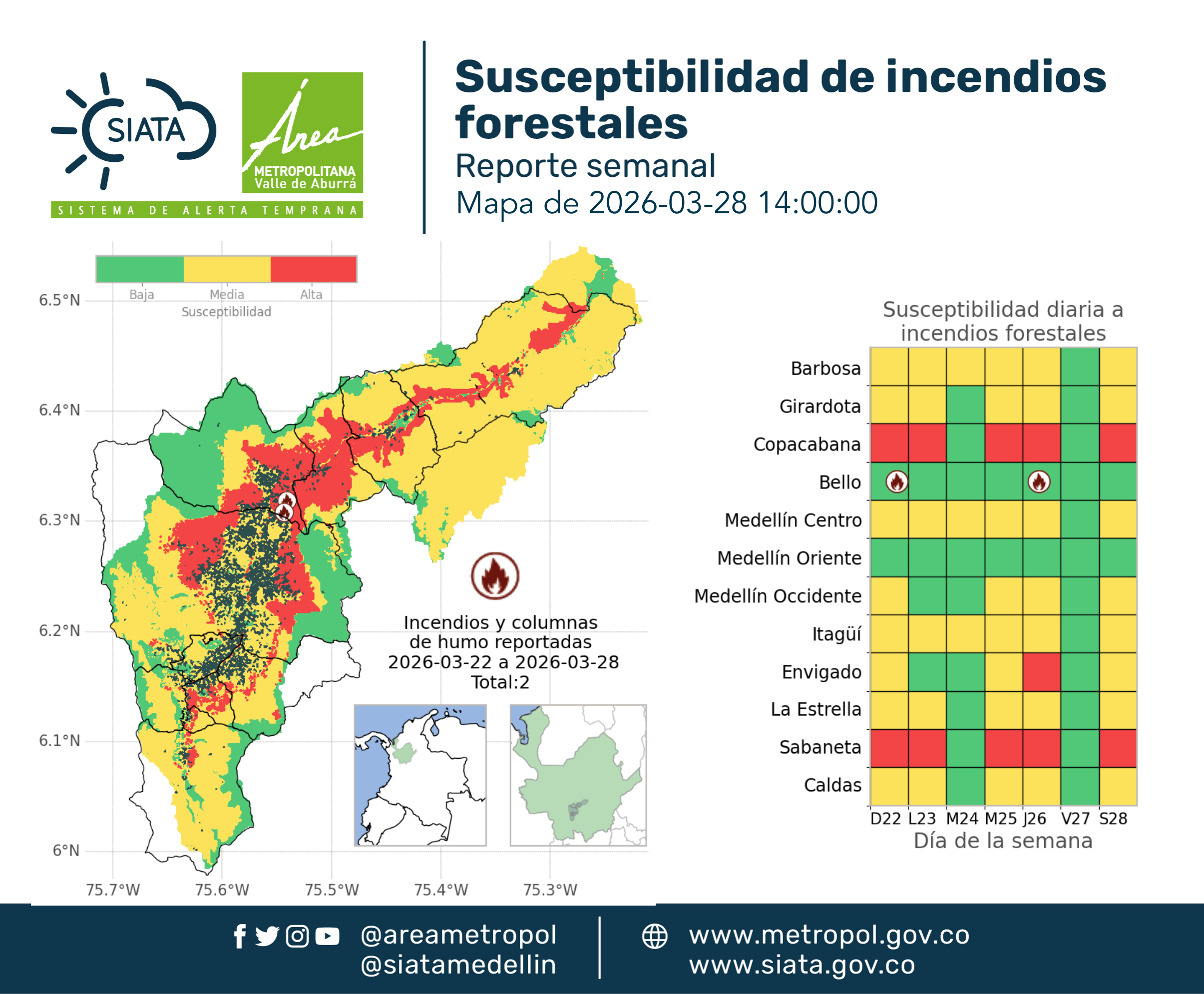 SIATA

Área METROPOLITANA Valle de Aburrá

SISTEMA DE ALERTA TEMPRANA

Susceptibilidad de incendios forestales

Reporte semanal

Mapa de 2026-03-28 14:00:00

Baja Media Alta

Susceptibilidad

6.5°N
6.4°N
6.3°N
6.2°N
6.1°N
6°N

75.7°W 75.6°W 75.5°W 75.4°W 75.3°W

Incendios y columnas de humo reportadas 2026-03-22 a 2026-03-28 Total:2

Susceptibilidad diaria a incendios forestales

Barbosa
Girardota
Copacabana
Bello
Medellín Centro
Medellín Oriente
Medellín Occidente
Itagüí
Envigado
La Estrella
Sabaneta
Caldas

D22 L23 M24 M25 J26 V27 S28

Día de la semana

@areametropol
@siatamedellin

www.metropol.gov.co
www.siata.gov.co